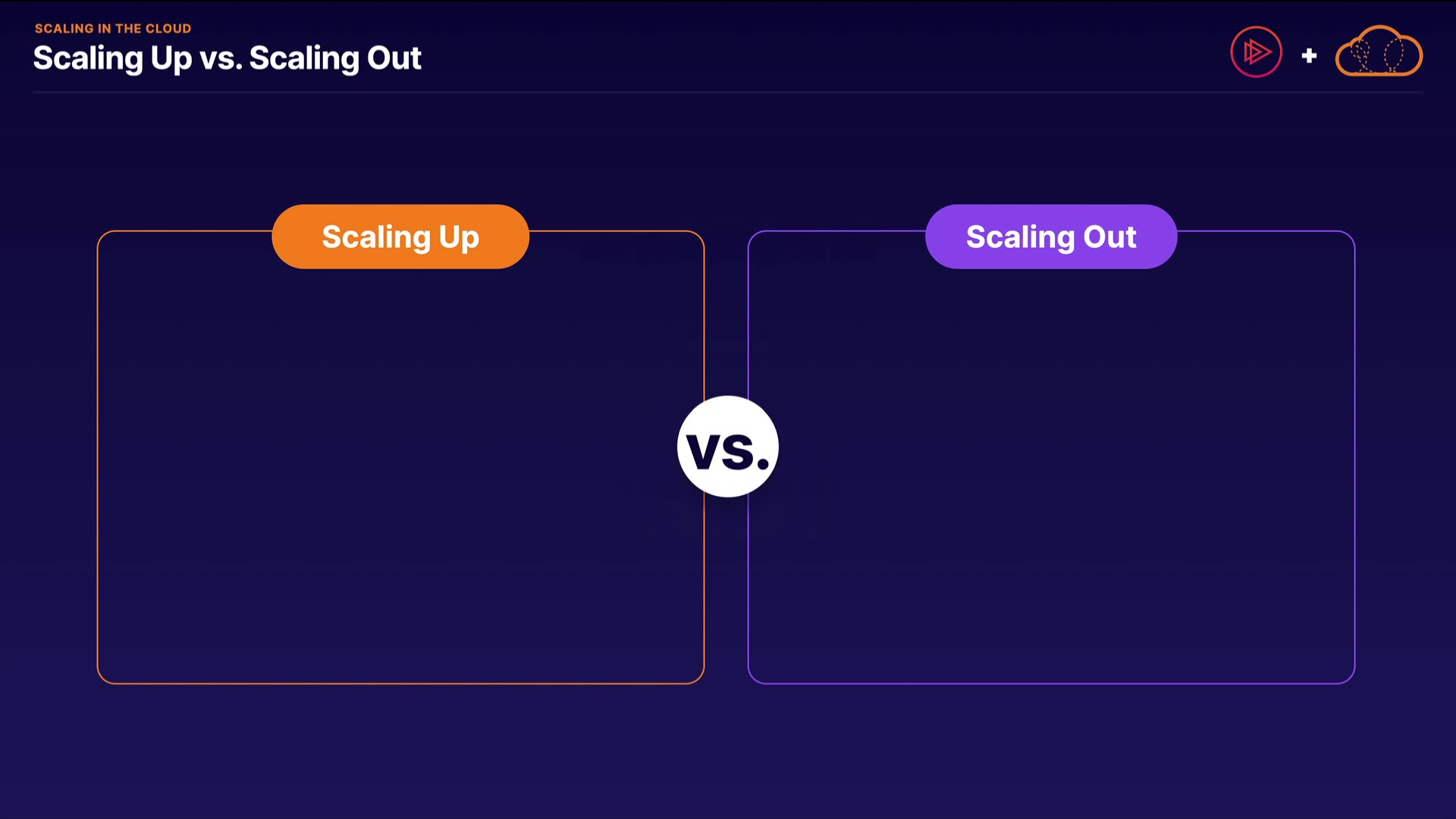 SCALING IN THE CLOUD
Scaling Up vs. Scaling Out

+

Scaling Up

vs.

Scaling Out